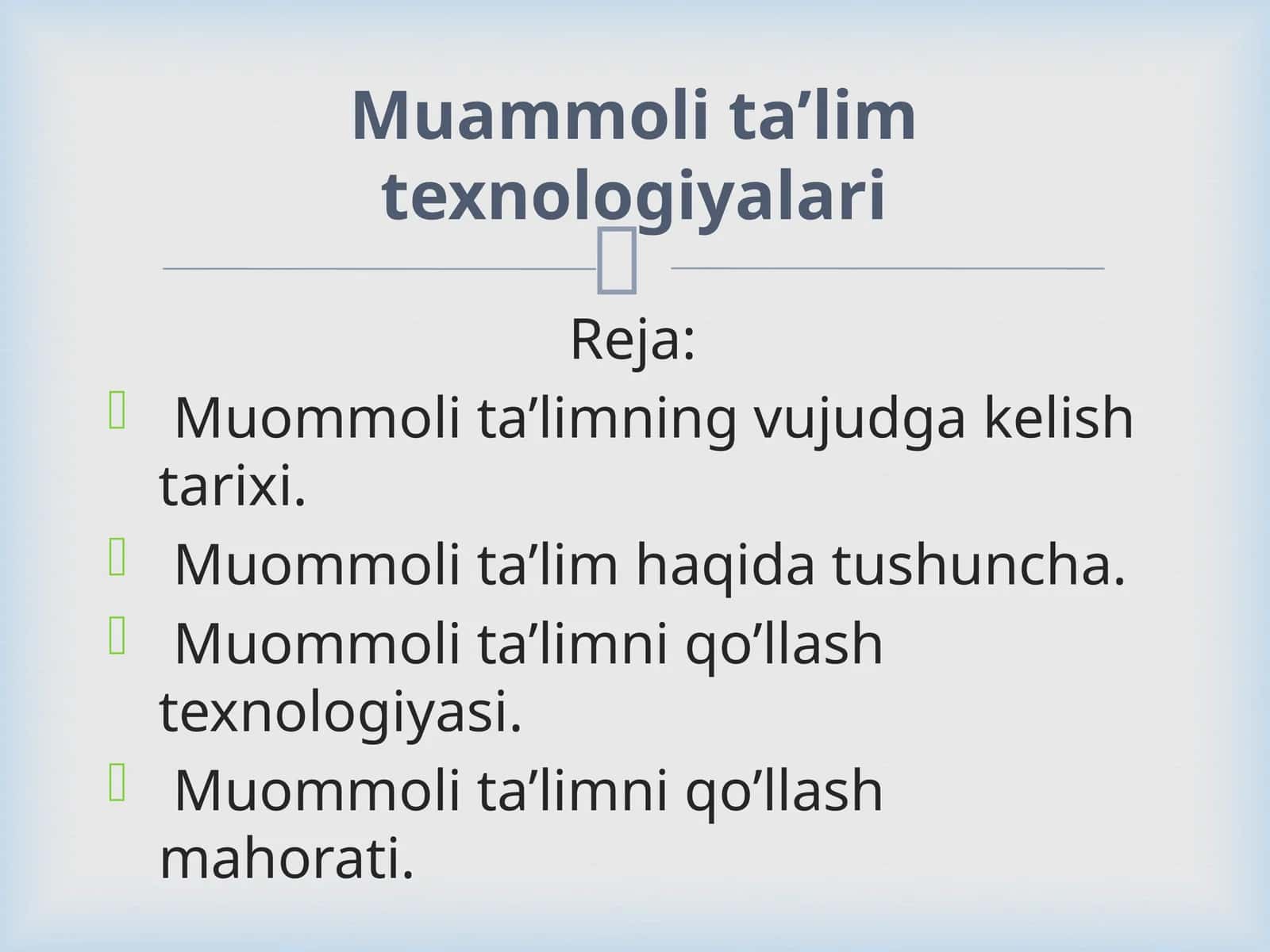 Muammoli ta’lim texnologiyalari

Reja:

Muommoli ta’limning vujudga kelish tarixi.

Muommoli ta’lim haqida tushuncha.

Muommoli ta’limni qo’llash texnologiyasi.

Muommoli ta’limni qo’llash mahorati.